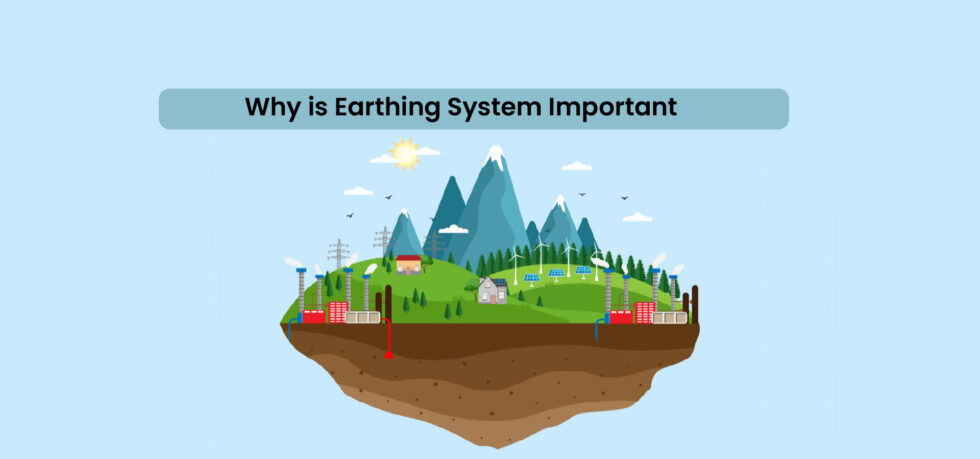 Why is Earthing System Important